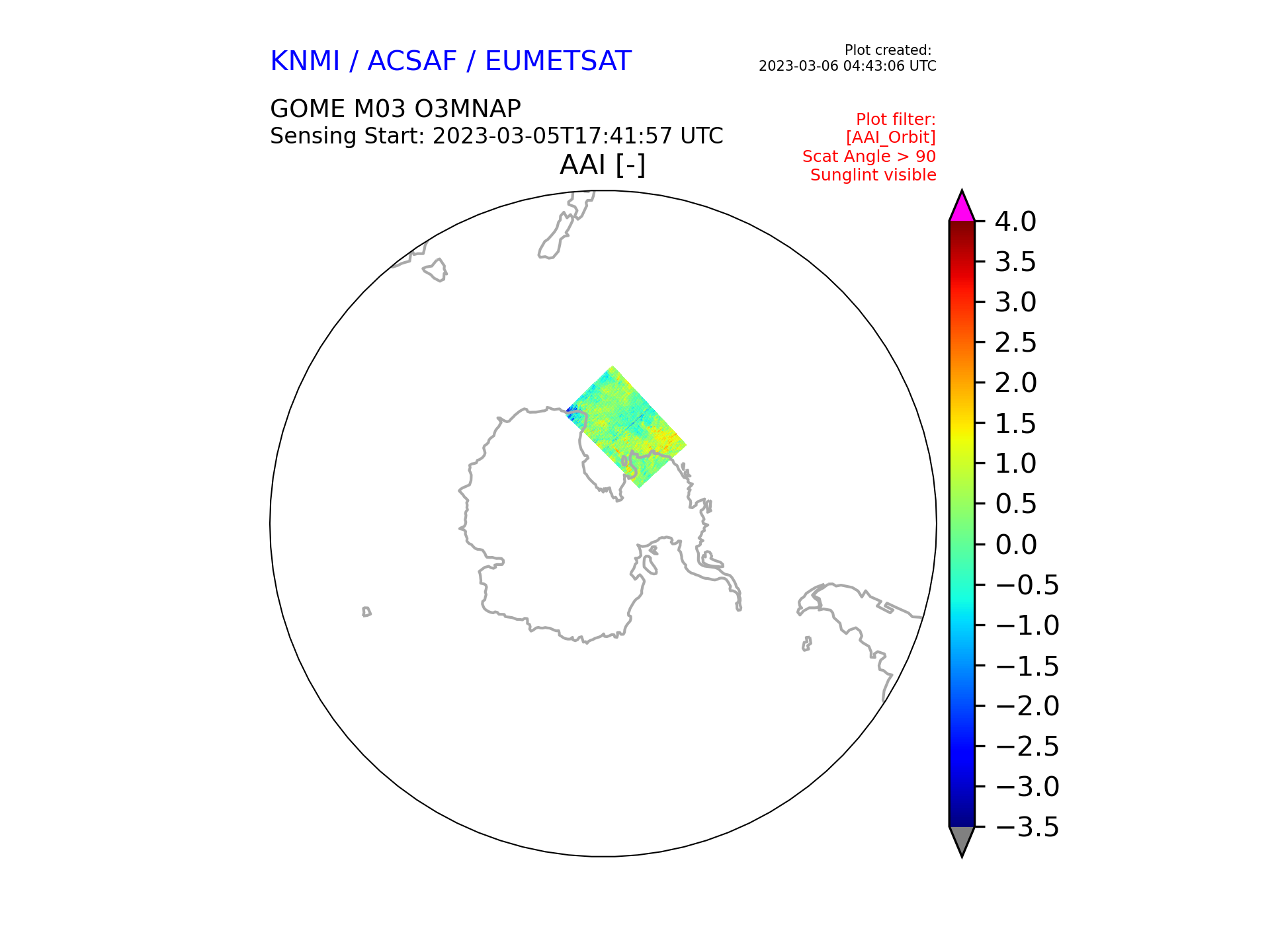 KNMI / ACSAF / EUMETSAT

Plot created:
2023-03-06 04:43:06 UTC

GOME M03 O3MNAP
Sensing Start: 2023-03-05T17:41:57 UTC

Plot filter:
[AAI_Orbit]
Scat Angle > 90
Sunglint visible

AAI [-]

4.0
3.5
3.0
2.5
2.0
1.5
1.0
0.5
0.0
−0.5
−1.0
−1.5
−2.0
−2.5
−3.0
−3.5